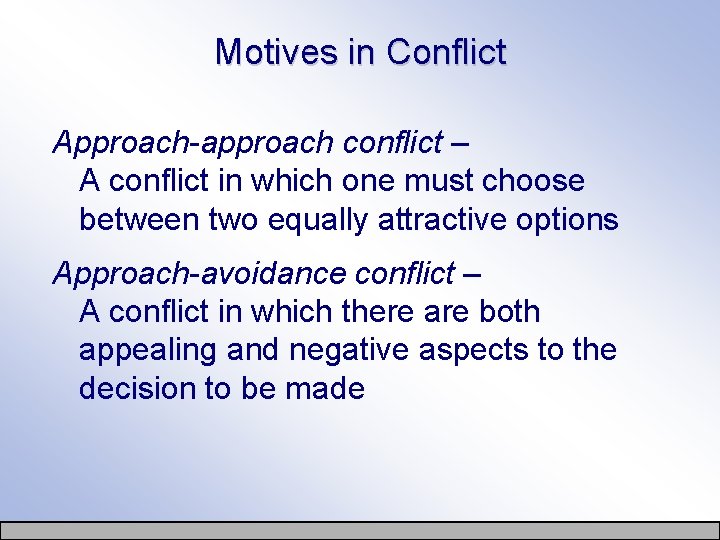 Motives in Conflict

Approach-approach conflict –
A conflict in which one must choose between two equally attractive options

Approach-avoidance conflict –
A conflict in which there are both appealing and negative aspects to the decision to be made